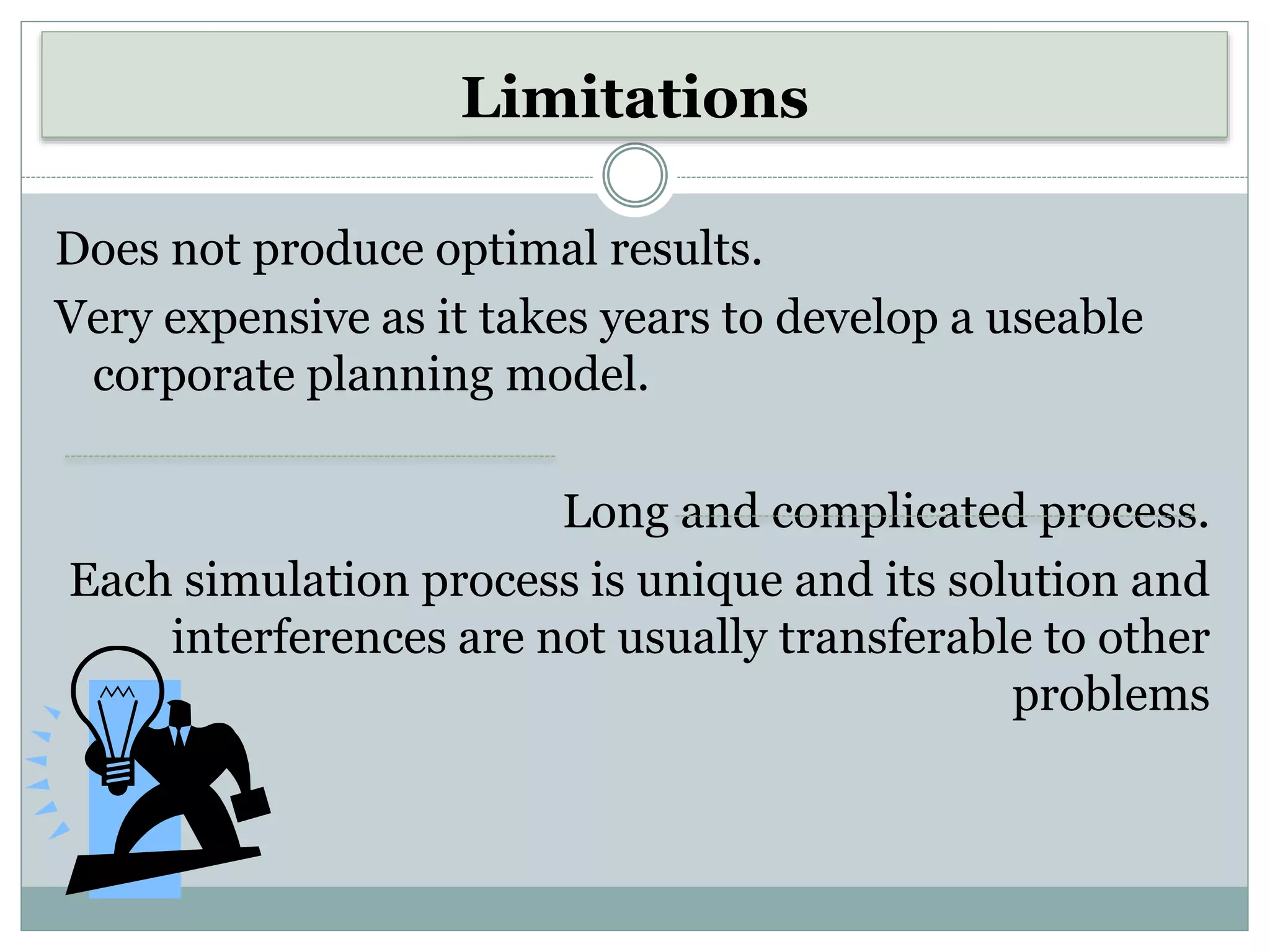 Limitations

Does not produce optimal results.

Very expensive as it takes years to develop a useable corporate planning model.

Long and complicated process.

Each simulation process is unique and its solution and interferences are not usually transferable to other problems